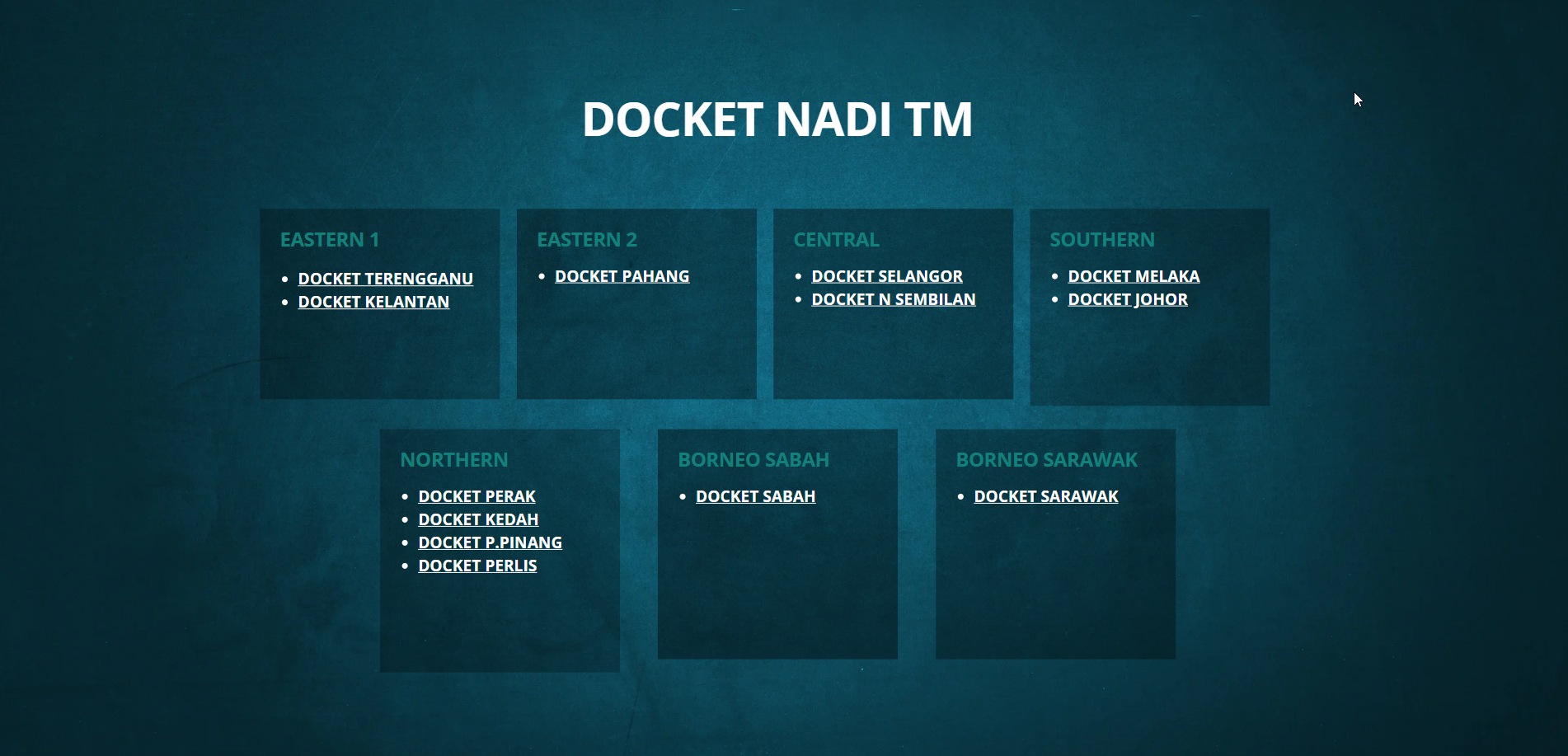 DOCKET NADI TM

EASTERN 1

- DOCKET TERENGGANU
- DOCKET KELANTAN

EASTERN 2

- DOCKET PAHANG

CENTRAL

- DOCKET SELANGOR
- DOCKET N SEMBILAN

SOUTHERN

- DOCKET MELAKA
- DOCKET JOHOR

NORTHERN

- DOCKET PERAK
- DOCKET KEDAH
- DOCKET P.PINANG
- DOCKET PERLIS

BORNEO SABAH

- DOCKET SABAH

BORNEO SARAWAK

- DOCKET SARAWAK